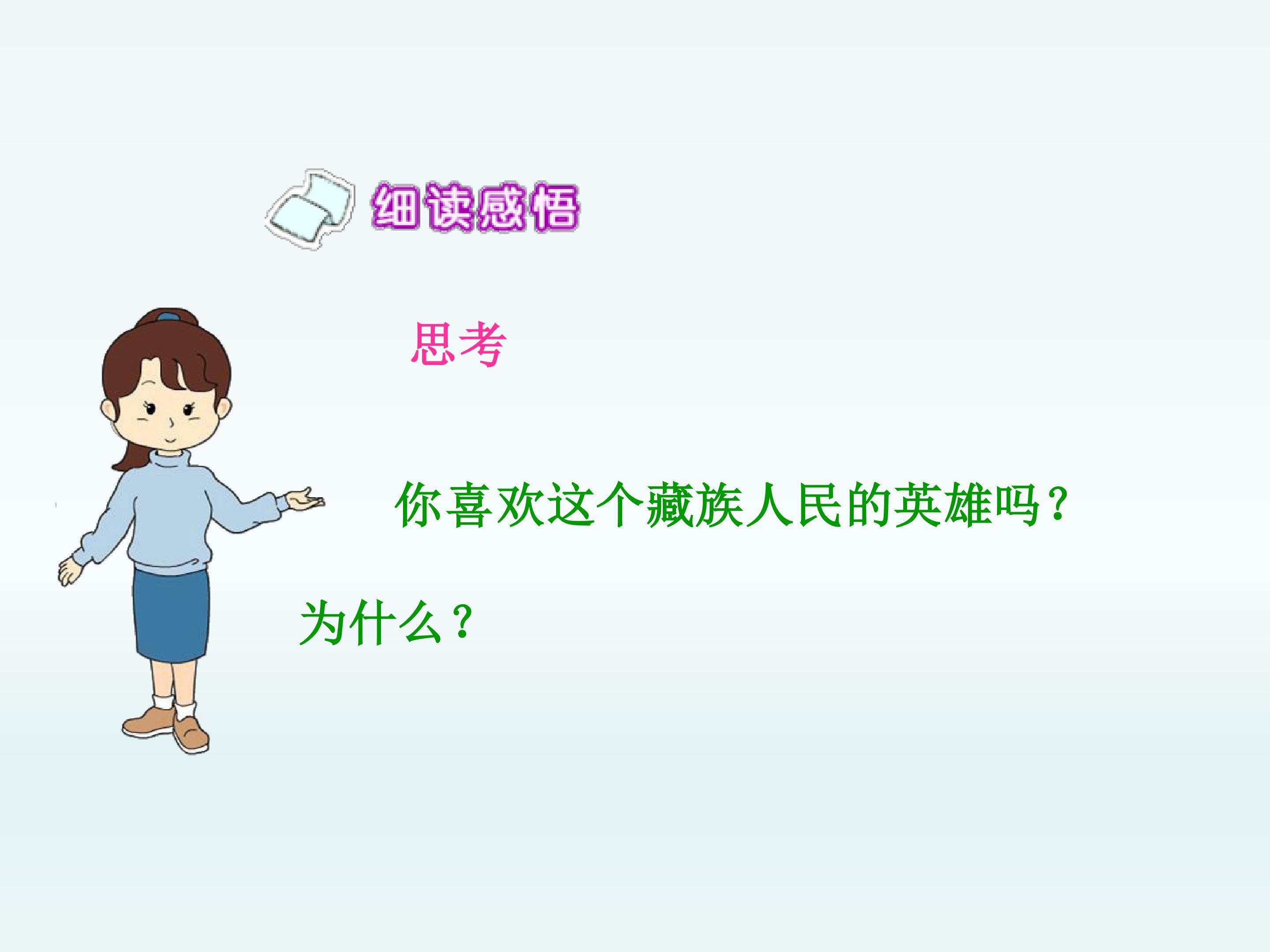 细读感悟

思考

你喜欢这个藏族人民的英雄吗？为什么？